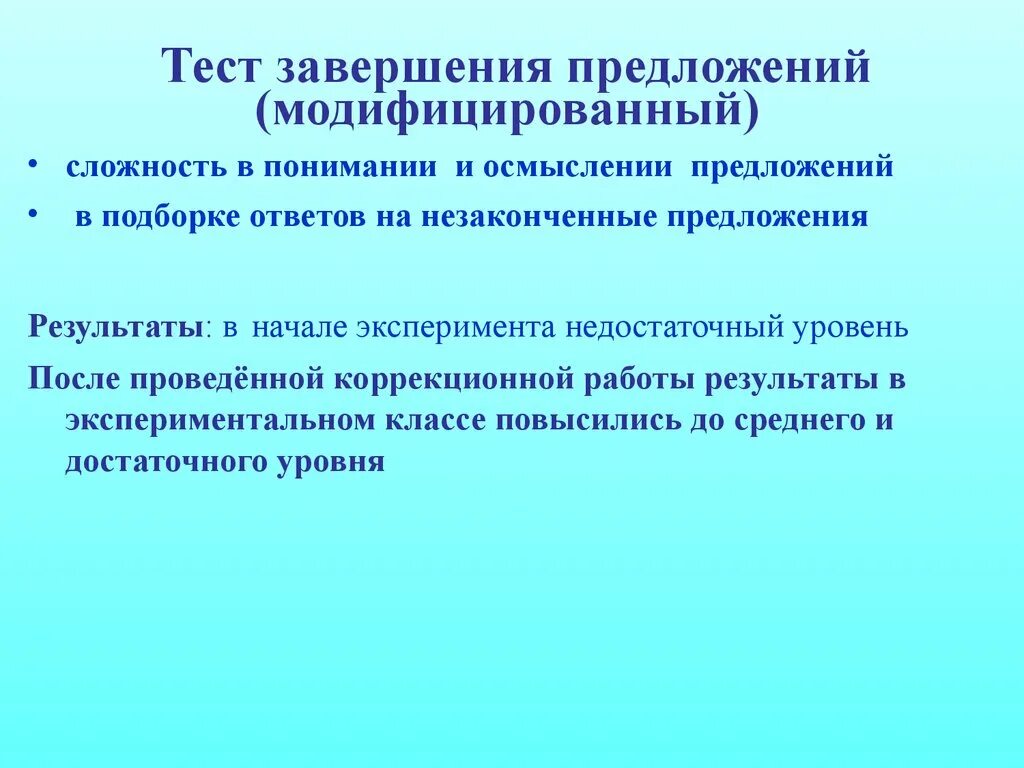 Тест завершения предложений (модифицированный)

• сложность в понимании и осмыслении предложений
• в подборке ответов на незаконченные предложения

Результаты: в начале эксперимента недостаточный уровень

После проведённой коррекционной работы результаты в экспериментальном классе повысились до среднего и достаточного уровня